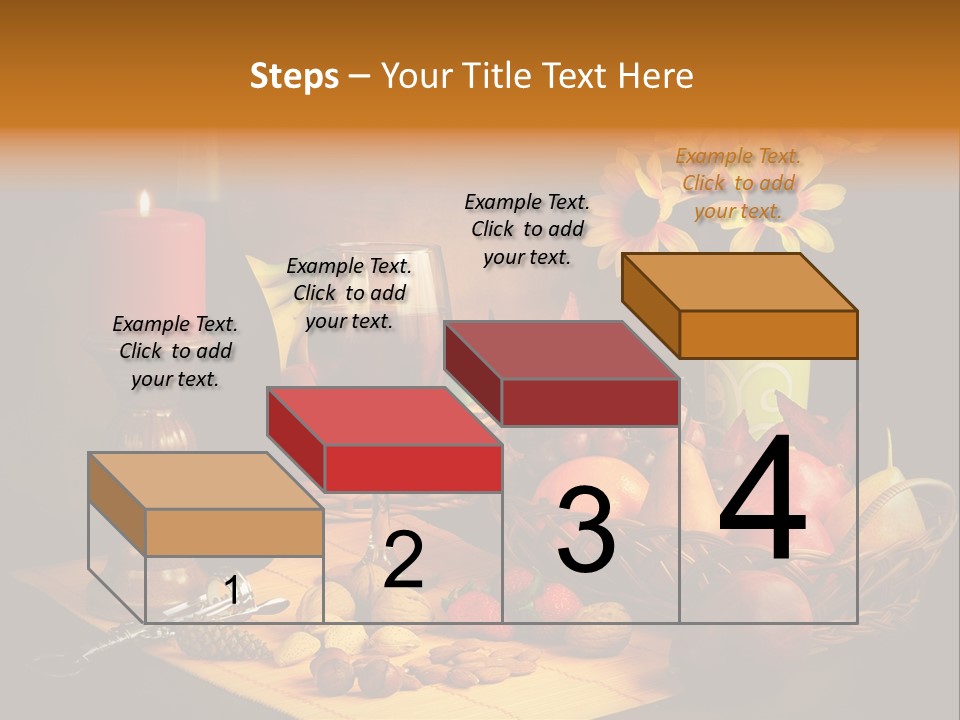 Steps – Your Title Text Here

Example Text. Click to add your text.

Example Text. Click to add your text.

Example Text. Click to add your text.

Example Text. Click to add your text.

1

2

3

4